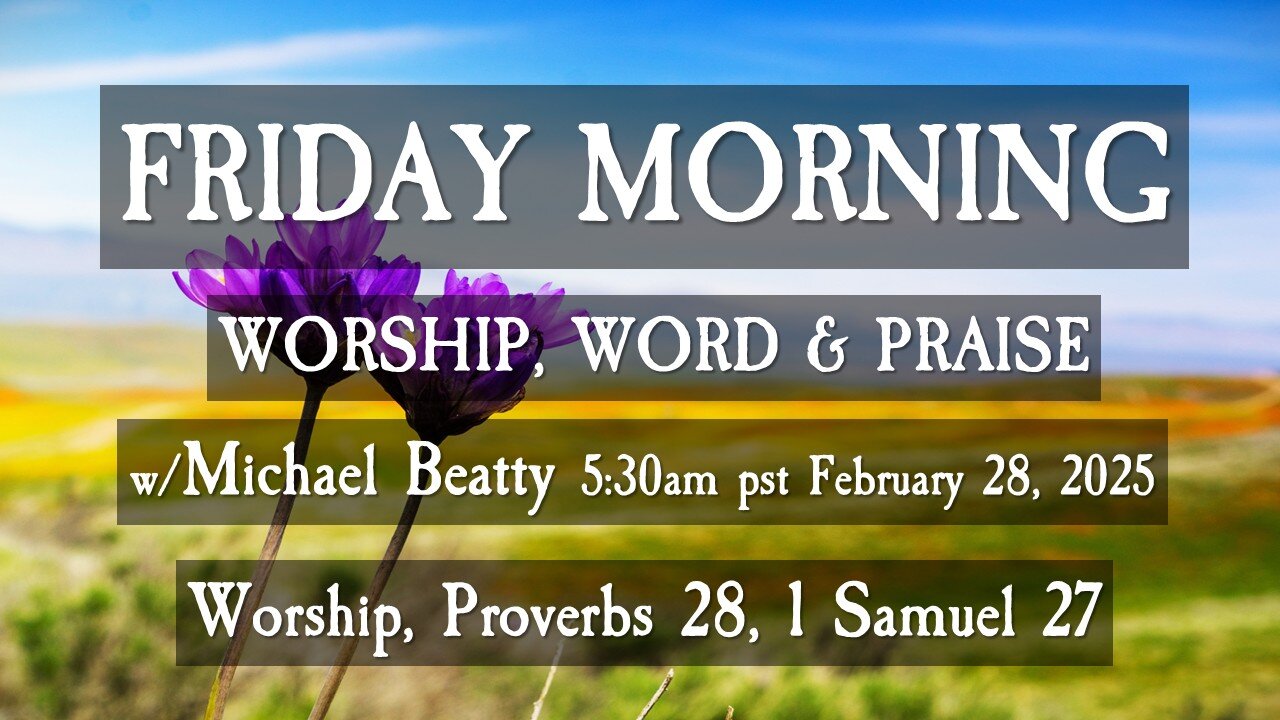 FRIDAY MORNING

WORSHIP, WORD & PRAISE

w/Michael Beatty 5:30am pst February 28, 2025

Worship, Proverbs 28, 1 Samuel 27